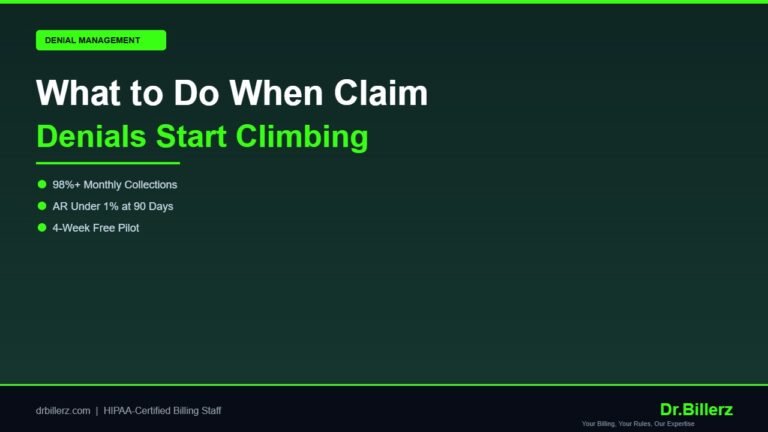 DENIAL MANAGEMENT

What to Do When Claim
Denials Start Climbing

98%+ Monthly Collections
AR Under 1% at 90 Days
4-Week Free Pilot

drbillerz.com | HIPAA-Certified Billing Staff

Dr.Billerz
Your Billing, Your Rules, Our Expertise